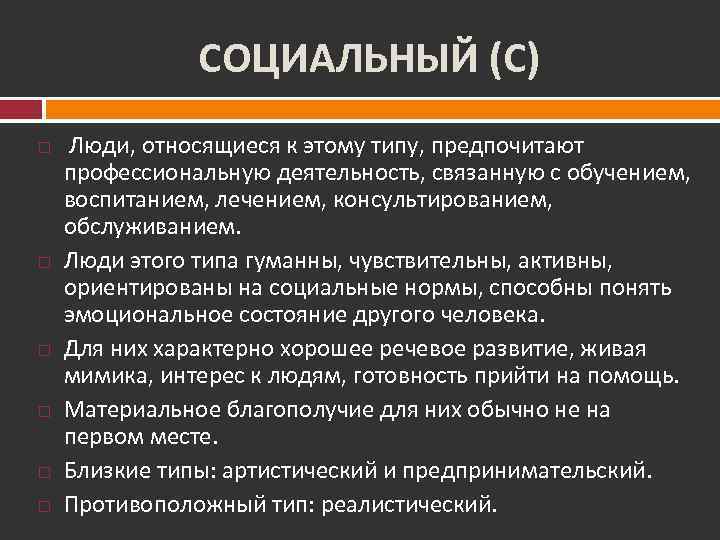 СОЦИАЛЬНЫЙ (С)

Люди, относящиеся к этому типу, предпочитают профессиональную деятельность, связанную с обучением, воспитанием, лечением, консультированием, обслуживанием.

Люди этого типа гуманны, чувствительны, активны, ориентированы на социальные нормы, способны понять эмоциональное состояние другого человека.

Для них характерно хорошее речевое развитие, живая мимика, интерес к людям, готовность прийти на помощь.

Материальное благополучие для них обычно не на первом месте.

Близкие типы: артистический и предпринимательский.

Противоположный тип: реалистический.